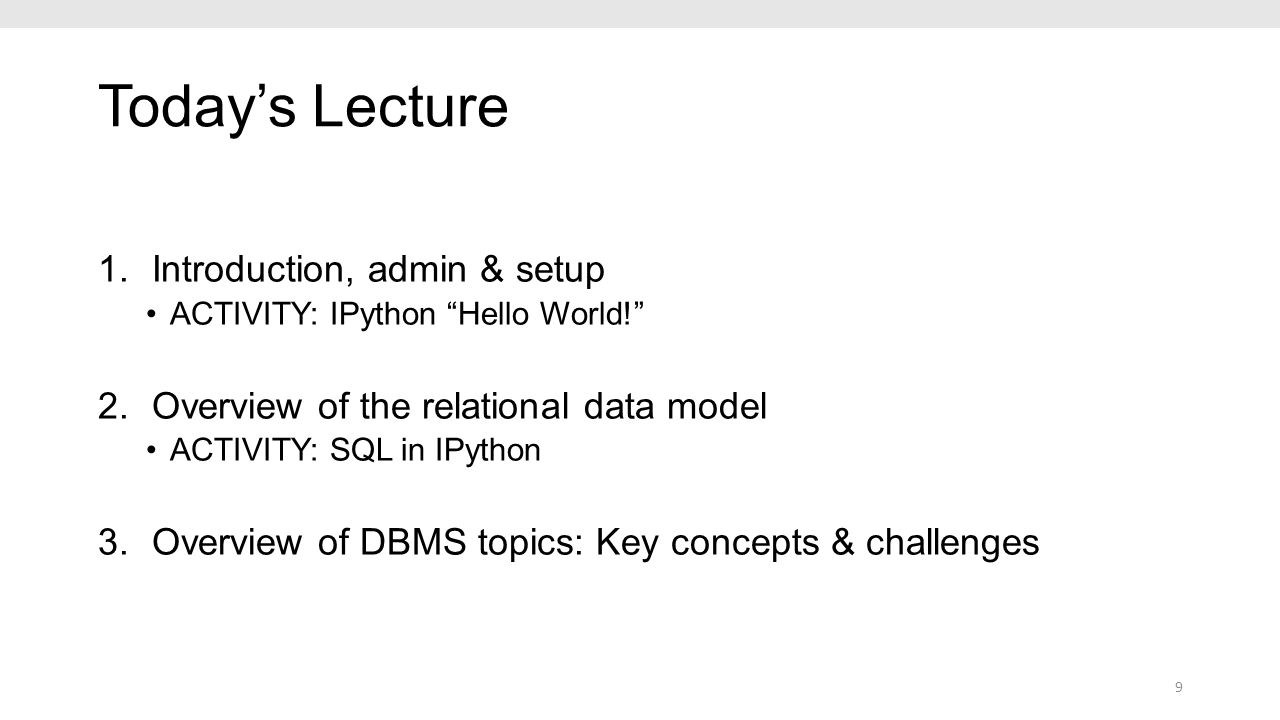 Today’s Lecture

1. Introduction, admin & setup
• ACTIVITY: IPython “Hello World!”

2. Overview of the relational data model
• ACTIVITY: SQL in IPython

3. Overview of DBMS topics: Key concepts & challenges

9